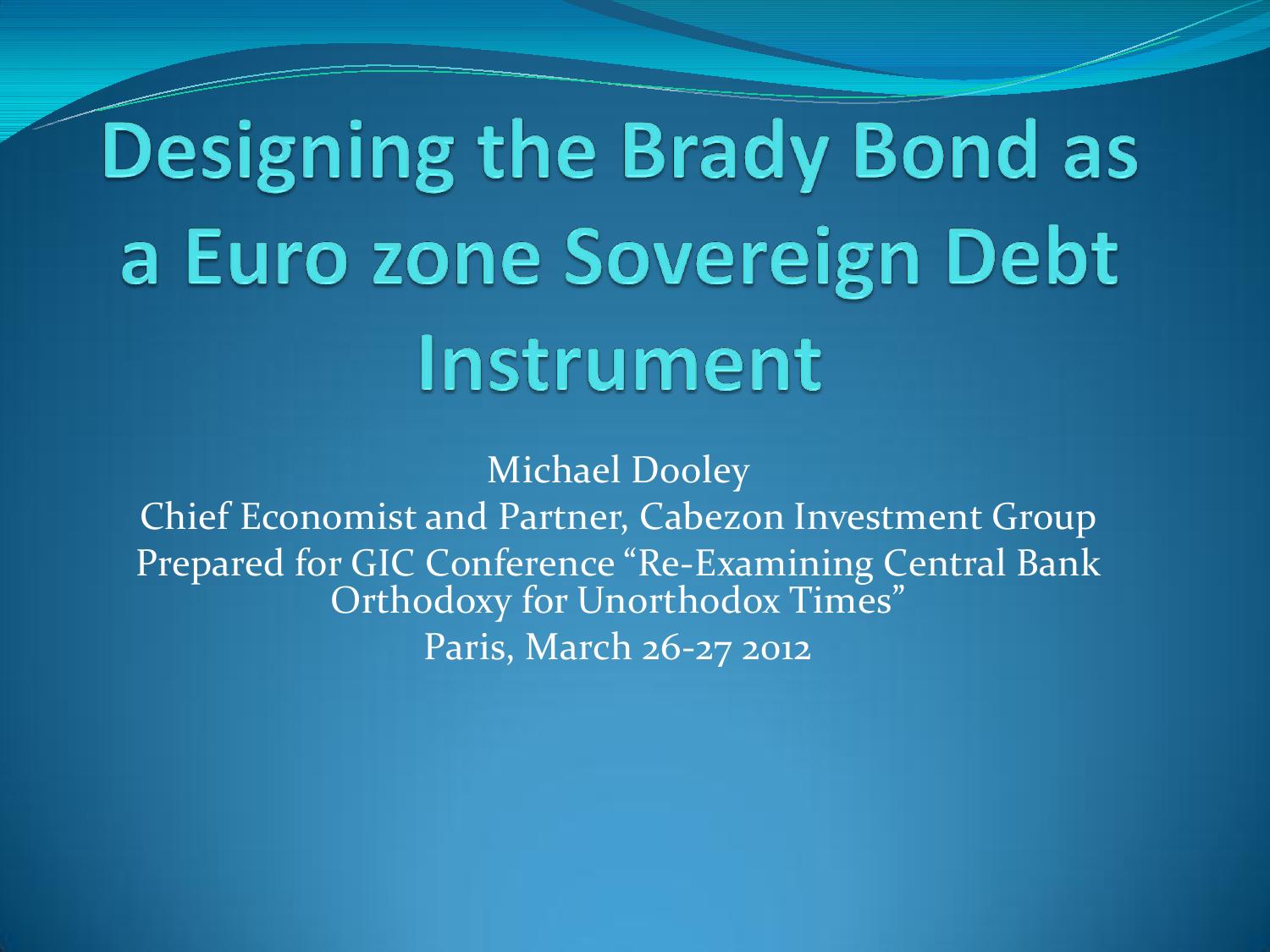 Designing the Brady Bond as a Euro zone Sovereign Debt Instrument

Michael Dooley
Chief Economist and Partner, Cabezon Investment Group
Prepared for GIC Conference “Re-Examining Central Bank Orthodoxy for Unorthodox Times”
Paris, March 26-27 2012